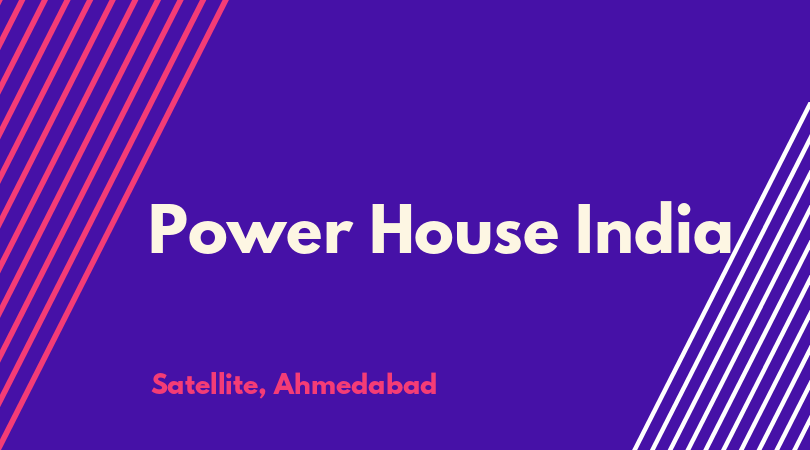 Power House India

Satellite, Ahmedabad